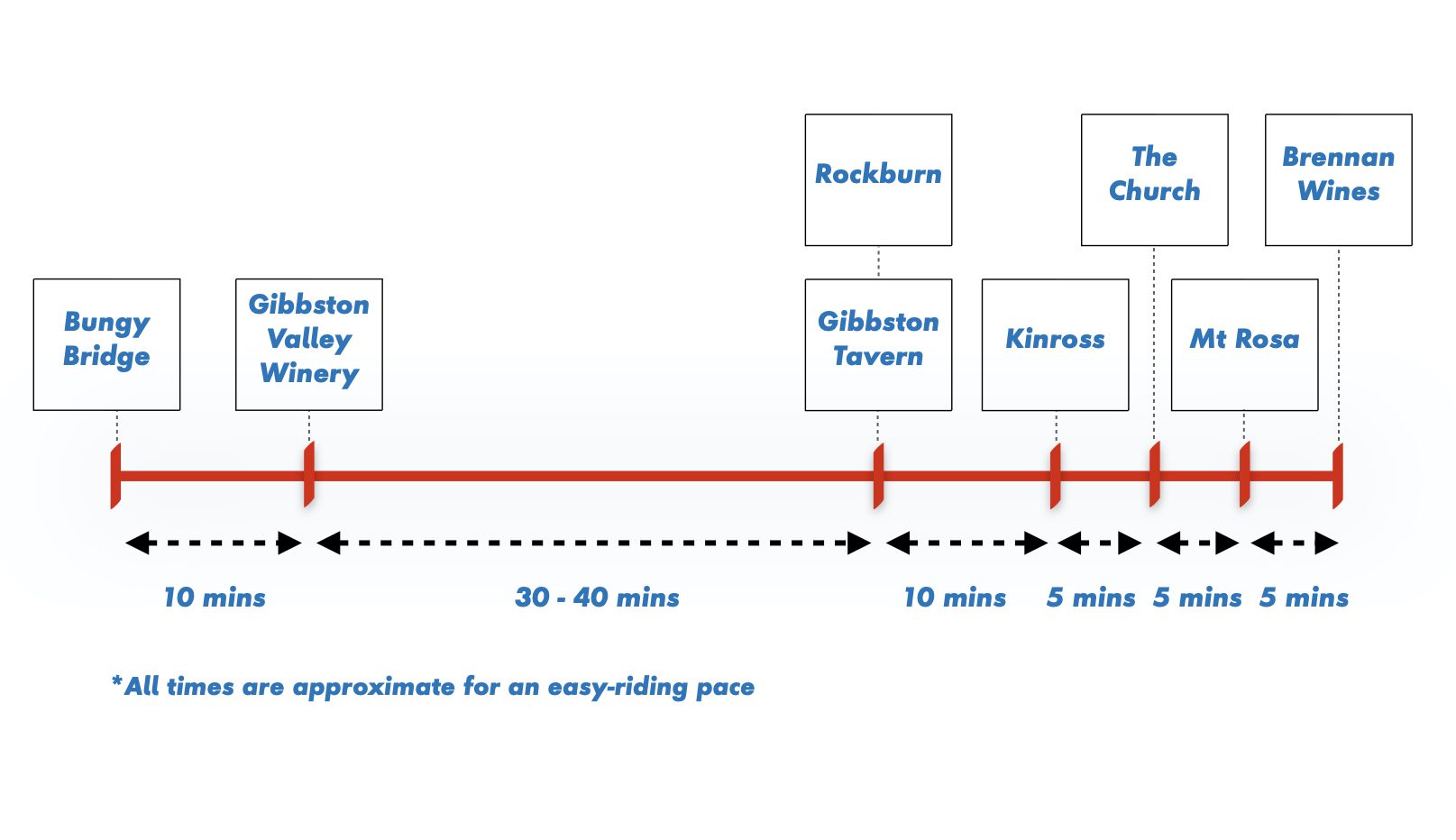 Rockburn

The Church

Brennan Wines

Bungy Bridge

Gibbston Valley Winery

Gibbston Tavern

Kinross

Mt Rosa

10 mins

30 - 40 mins

10 mins

5 mins

5 mins

5 mins

*All times are approximate for an easy-riding pace